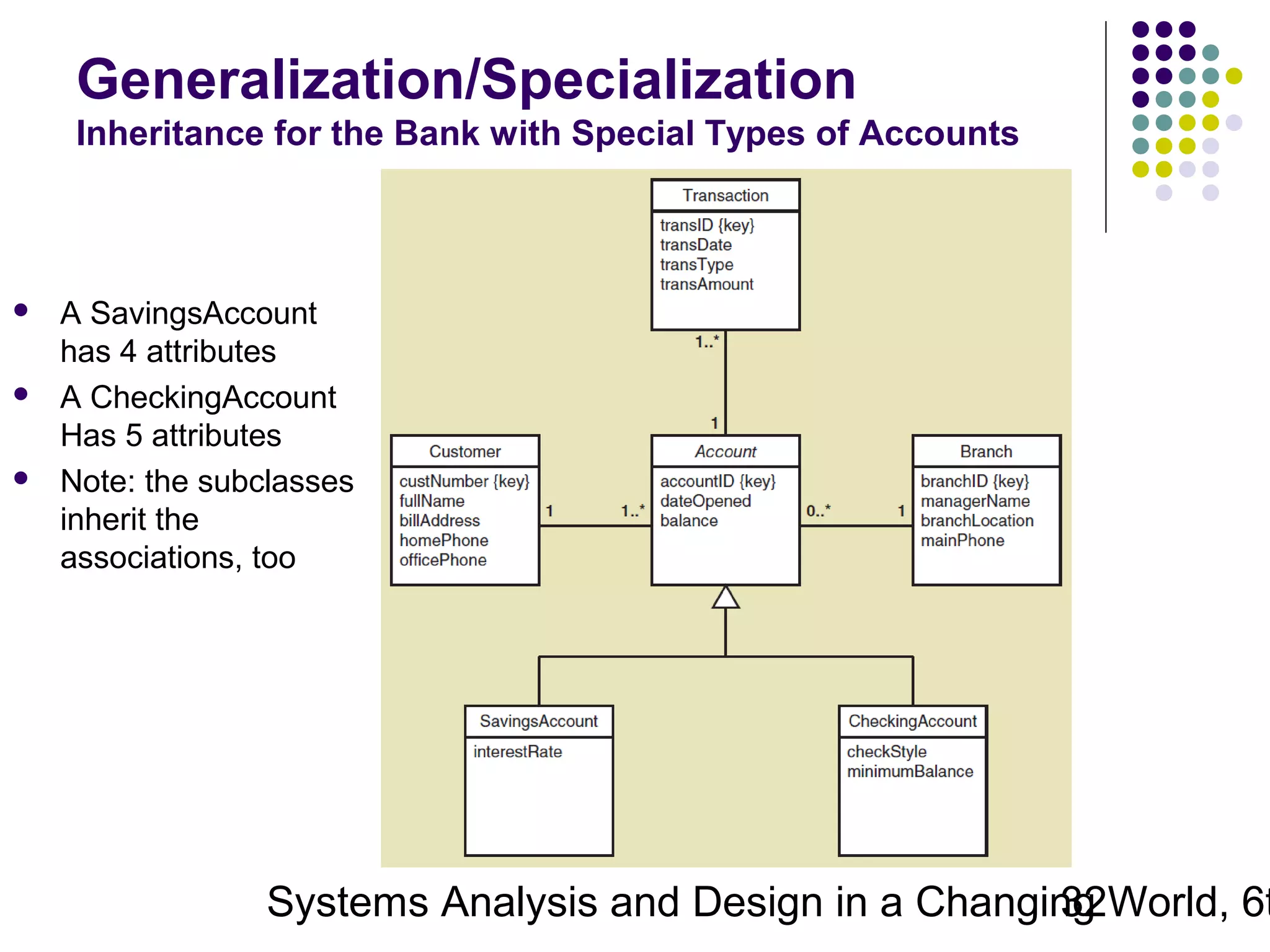 Generalization/Specialization
Inheritance for the Bank with Special Types of Accounts

- A SavingsAccount has 4 attributes
- A CheckingAccount Has 5 attributes
- Note: the subclasses inherit the associations, too

Transaction
transID {key}
transDate
transType
transAmount

1..*

1

Customer
custNumber {key}
fullName
billAddress
homePhone
officePhone

1

1..*

Account
accountID {key}
dateOpened
balance

0..*

1

Branch
branchID {key}
managerName
branchLocation
mainPhone

SavingsAccount
interestRate

CheckingAccount
checkStyle
minimumBalance

Systems Analysis and Design in a Changing World, 6t

32